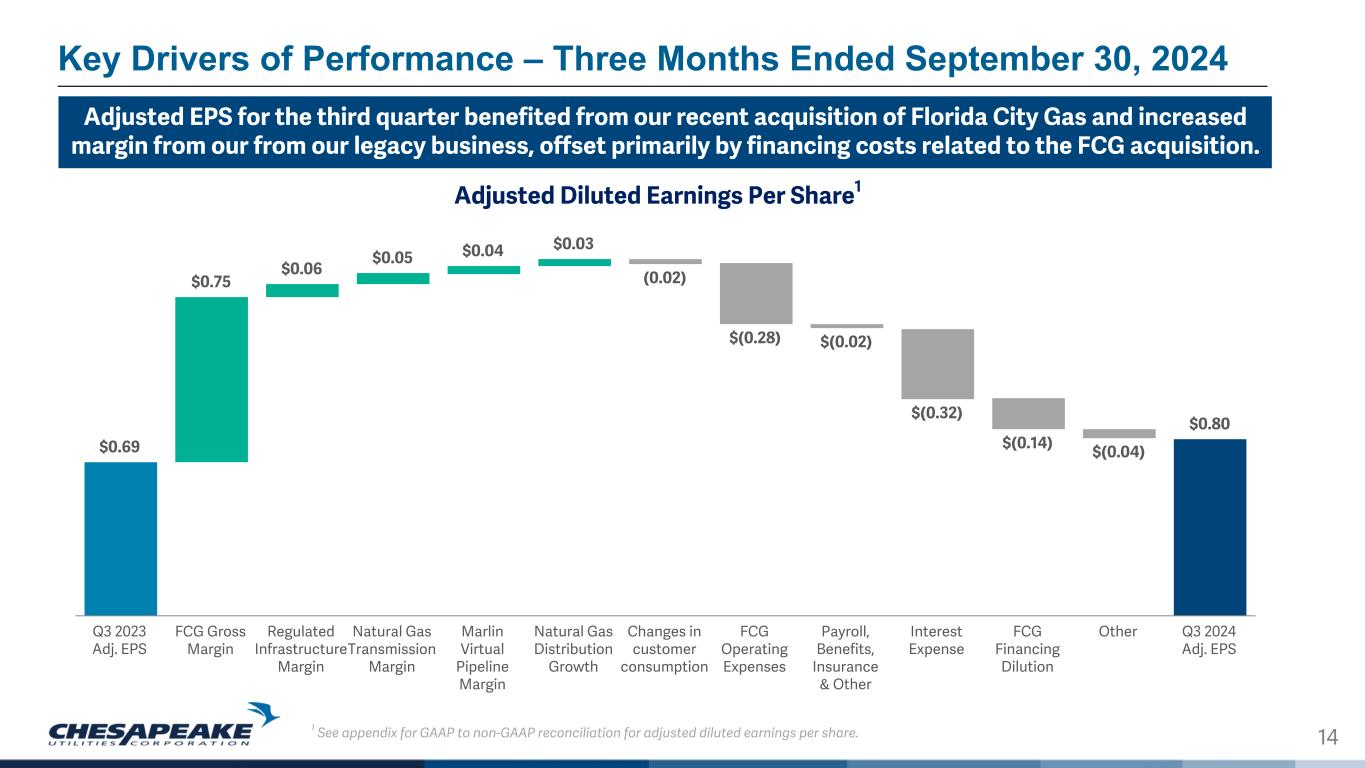 Key Drivers of Performance – Three Months Ended September 30, 2024

Adjusted EPS for the third quarter benefited from our recent acquisition of Florida City Gas and increased margin from our from our legacy business, offset primarily by financing costs related to the FCG acquisition.

Adjusted Diluted Earnings Per Share$^1$

$0.69
$0.75
$0.06
$0.05
$0.04
$0.03
(0.02)
$(0.28)
$(0.02)
$(0.32)
$(0.14)
$(0.04)
$0.80

Q3 2023 Adj. EPS
FCG Gross Margin
Regulated Infrastructure Margin
Natural Gas Transmission Margin
Marlin Virtual Pipeline Margin
Natural Gas Distribution Growth
Changes in customer consumption
FCG Operating Expenses
Payroll, Benefits, Insurance & Other
Interest Expense
FCG Financing Dilution
Other
Q3 2024 Adj. EPS

CHESAPEAKE UTILITIES CORPORATION

$^1$ See appendix for GAAP to non-GAAP reconciliation for adjusted diluted earnings per share.

14